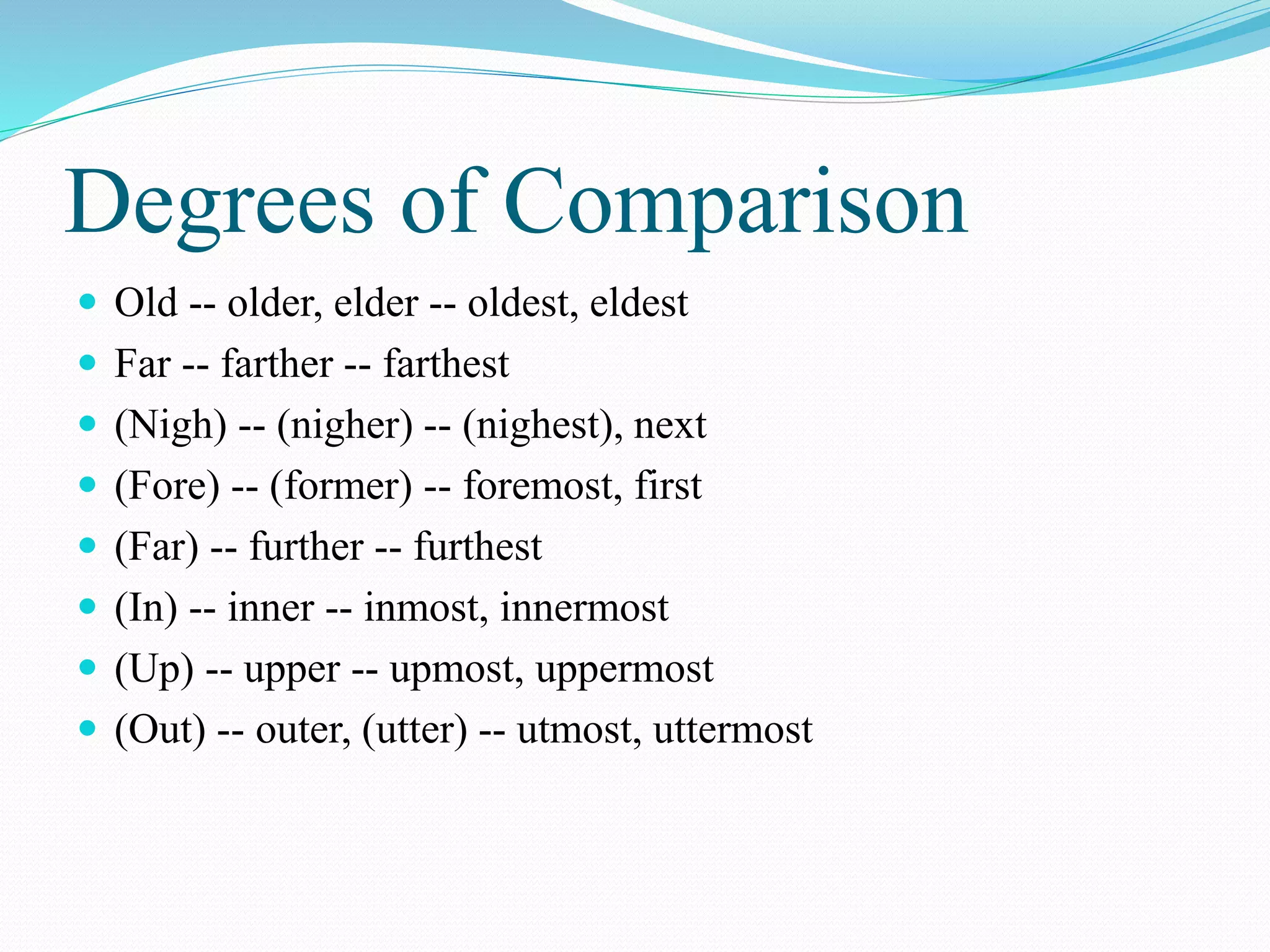 Degrees of Comparison

- Old -- older, elder -- oldest, eldest
- Far -- farther -- farthest
- (Nigh) -- (nigher) -- (nighest), next
- (Fore) -- (former) -- foremost, first
- (Far) -- further -- furthest
- (In) -- inner -- inmost, innermost
- (Up) -- upper -- upmost, uppermost
- (Out) -- outer, (utter) -- utmost, uttermost